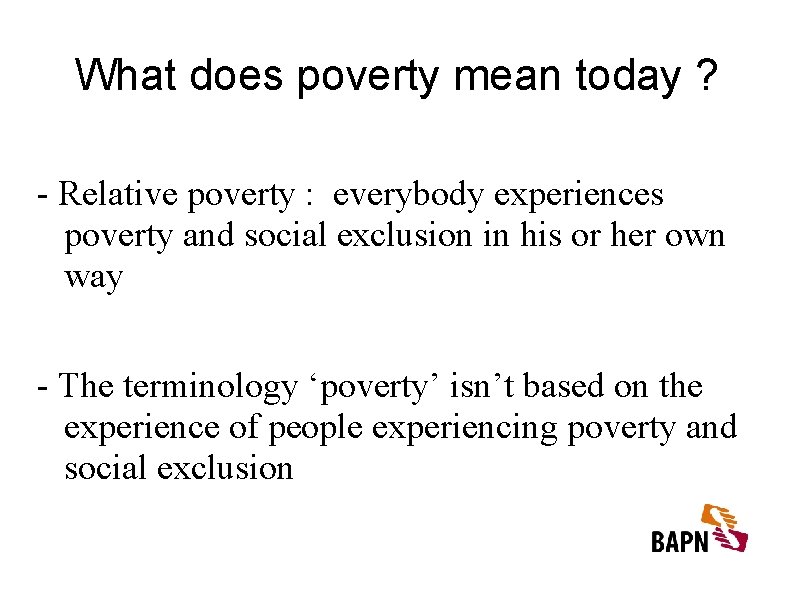 What does poverty mean today ?

- Relative poverty : everybody experiences poverty and social exclusion in his or her own way

- The terminology ‘poverty’ isn’t based on the experience of people experiencing poverty and social exclusion

BAPN